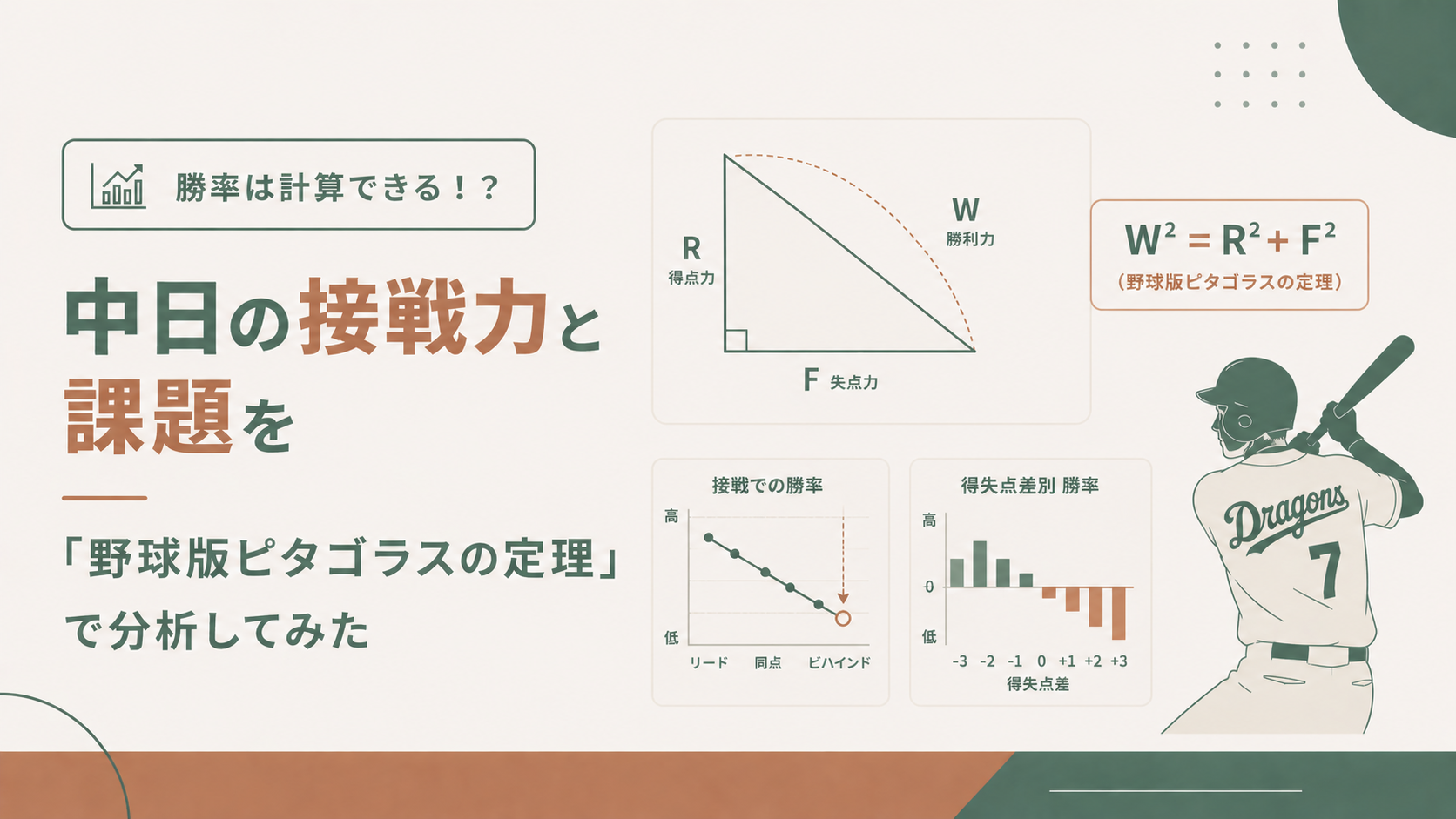 勝率は計算できる！？

中日の接戦力と課題を

「野球版ピタゴラスの定理」で分析してみた

R
得点力

W
勝利力

F 失点力

$W^2 = R^2 + F^2$
（野球版ピタゴラスの定理）

接戦での勝率
高
低
リード 同点 ビハインド

得失点差別 勝率
高
0
低
-3 -2 -1 0 +1 +2 +3
得失点差

Dragons
7